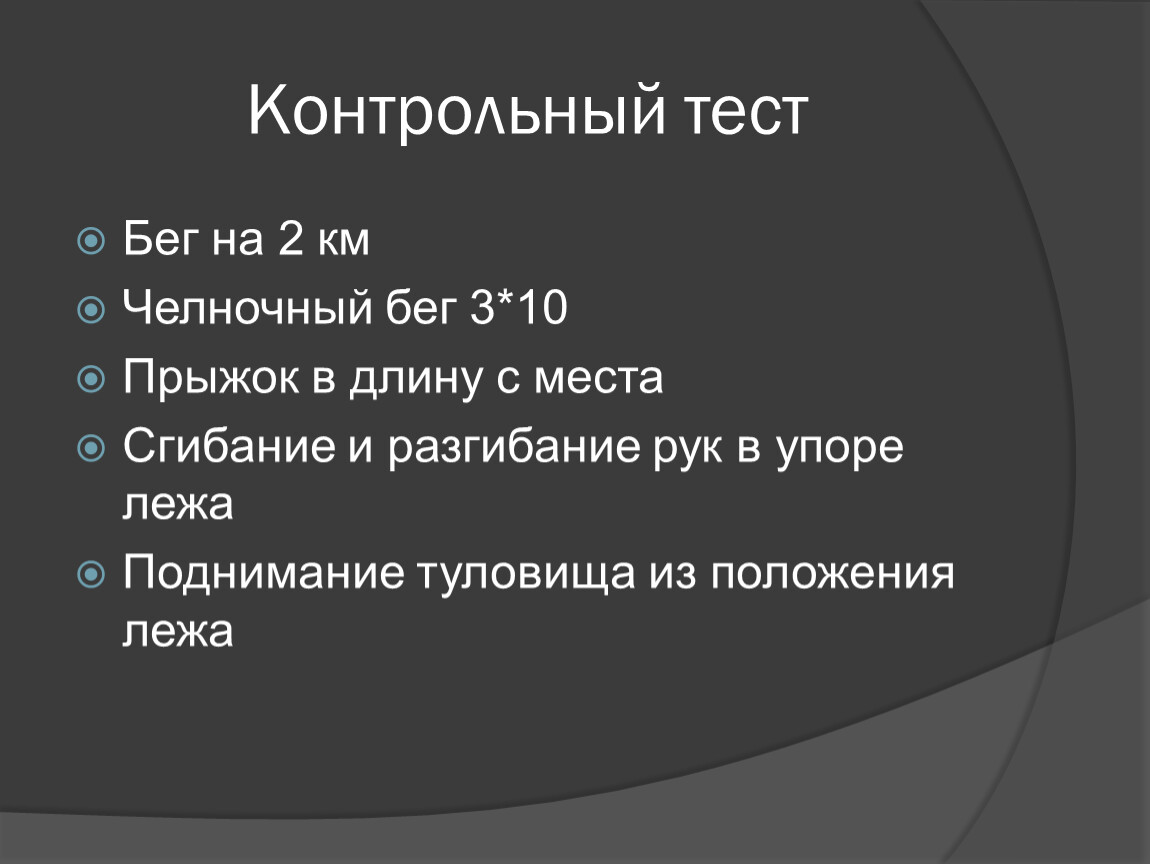 Контрольный тест

Бег на 2 км

Челночный бег 3*10

Прыжок в длину с места

Сгибание и разгибание рук в упоре лежа

Поднимание туловища из положения лежа